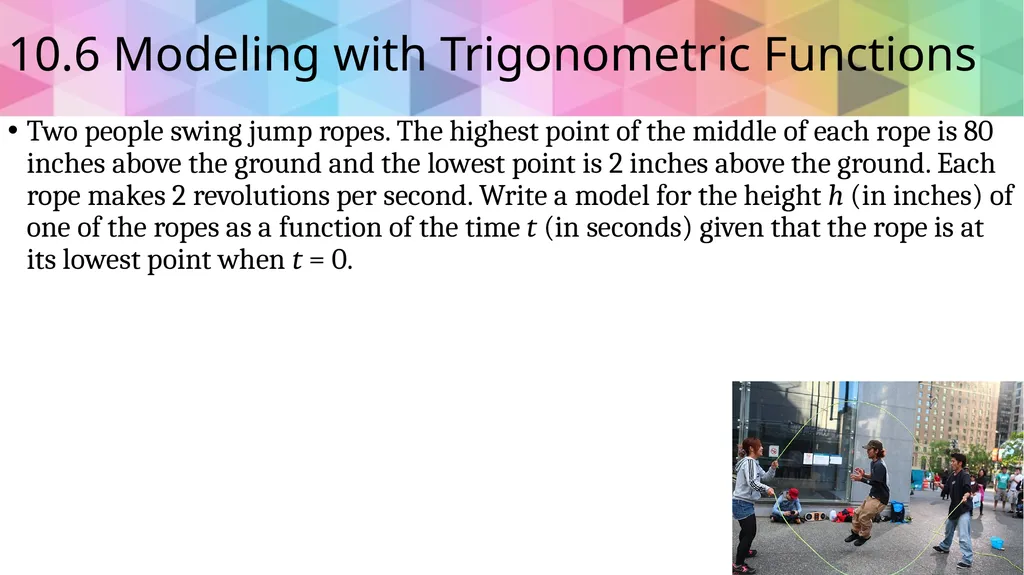 10.6 Modeling with Trigonometric Functions

• Two people swing jump ropes. The highest point of the middle of each rope is 80 inches above the ground and the lowest point is 2 inches above the ground. Each rope makes 2 revolutions per second. Write a model for the height $h$ (in inches) of one of the ropes as a function of the time $t$ (in seconds) given that the rope is at its lowest point when $t = 0$.